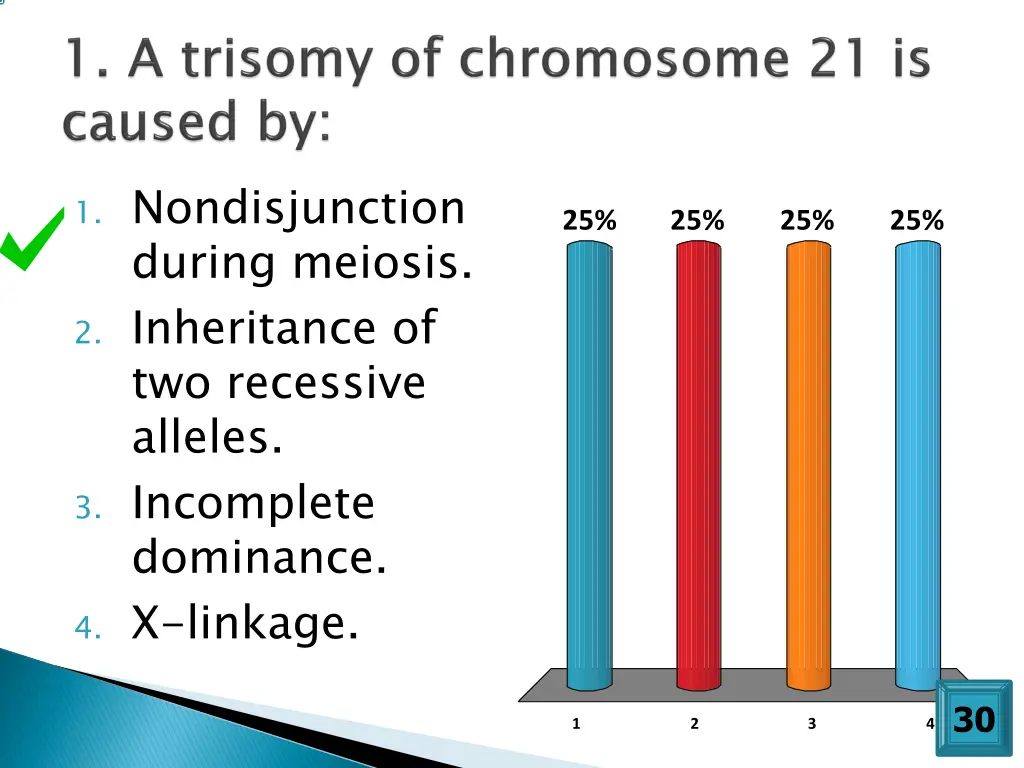 1. A trisomy of chromosome 21 is caused by:

1. Nondisjunction during meiosis.
2. Inheritance of two recessive alleles.
3. Incomplete dominance.
4. X-linkage.

25% 25% 25% 25%

1 2 3 4

30